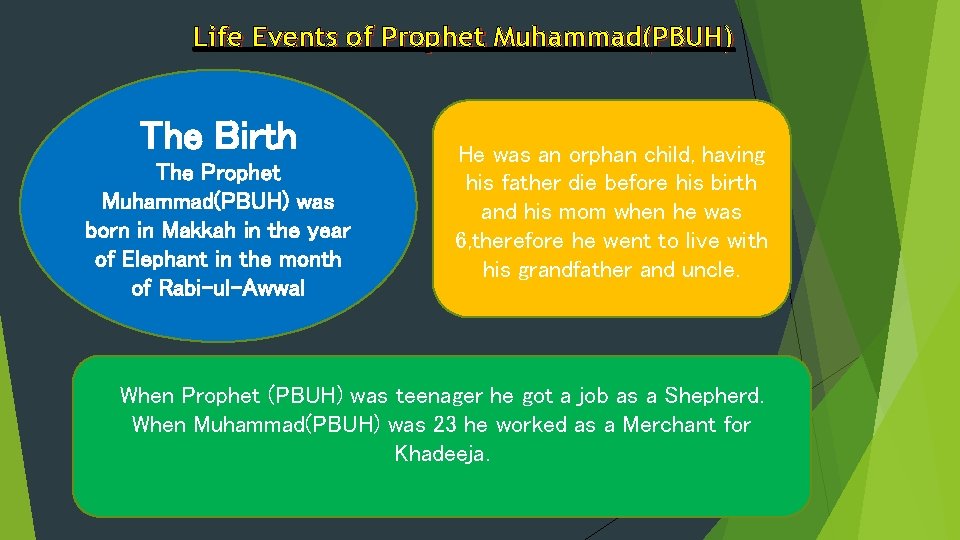 Life Events of Prophet Muhammad(PBUH)

The Birth

The Prophet Muhammad(PBUH) was born in Makkah in the year of Elephant in the month of Rabi-ul-Awwal

He was an orphan child, having his father die before his birth and his mom when he was 6,therefore he went to live with his grandfather and uncle.

When Prophet (PBUH) was teenager he got a job as a Shepherd. When Muhammad(PBUH) was 23 he worked as a Merchant for Khadeeja.